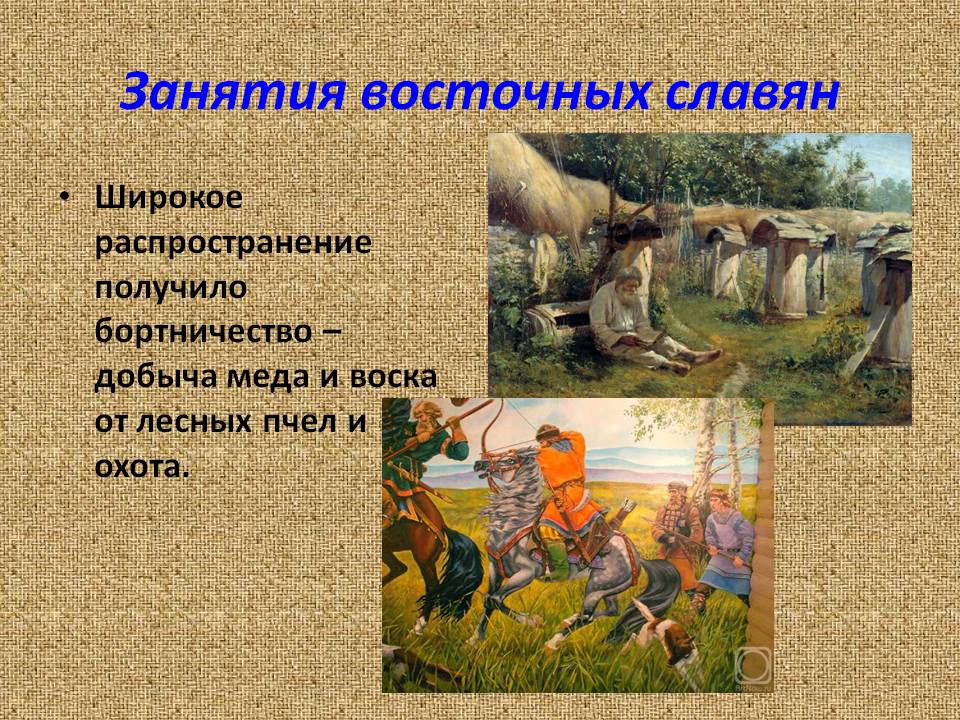 Занятия восточных славян

• Широкое распространение получило бортничество – добыча меда и воска от лесных пчел и охота.